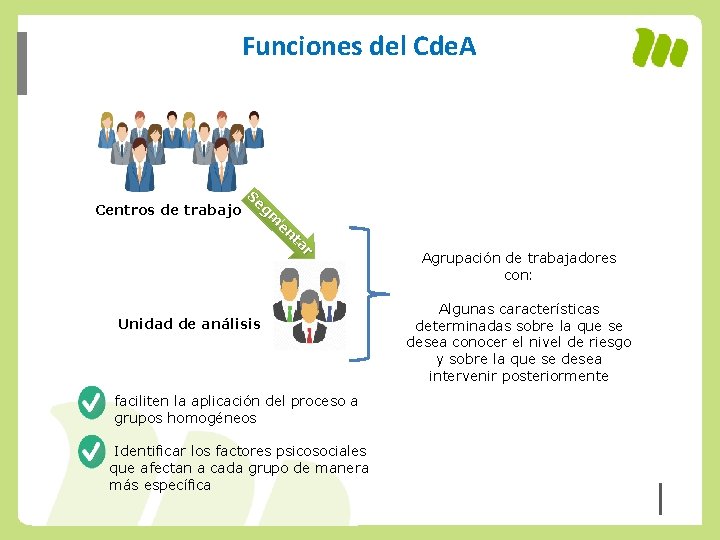 Funciones del CdeA

Centros de trabajo

Segmentar

Unidad de análisis

Agrupación de trabajadores con:

Algunas características determinadas sobre la que se desea conocer el nivel de riesgo y sobre la que se desea intervenir posteriormente

faciliten la aplicación del proceso a grupos homogéneos

Identificar los factores psicosociales que afectan a cada grupo de manera más específica